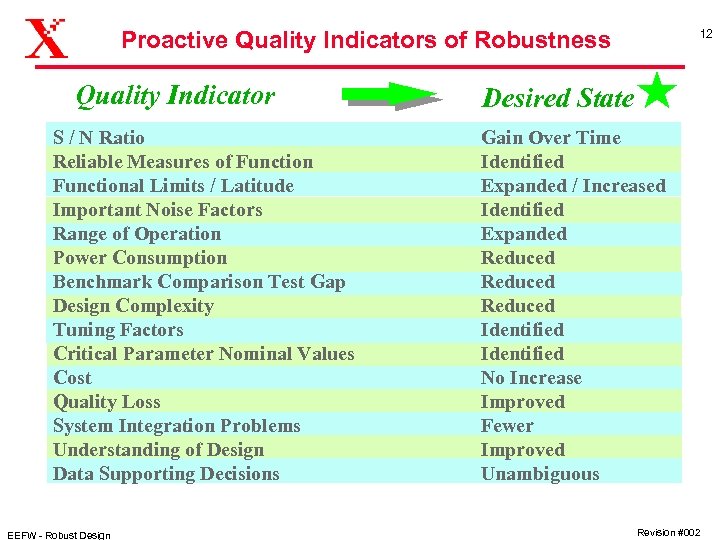 X

Proactive Quality Indicators of Robustness

12

| Quality Indicator | Desired State |
|---|---|
| S / N Ratio | Gain Over Time |
| Reliable Measures of Function | Identified |
| Functional Limits / Latitude | Expanded / Increased |
| Important Noise Factors | Identified |
| Range of Operation | Expanded |
| Power Consumption | Reduced |
| Benchmark Comparison Test Gap | Reduced |
| Design Complexity | Reduced |
| Tuning Factors | Identified |
| Critical Parameter Nominal Values | Identified |
| Cost | No Increase |
| Quality Loss | Improved |
| System Integration Problems | Fewer |
| Understanding of Design | Improved |
| Data Supporting Decisions | Unambiguous |

EEFW - Robust Design

Revision #002